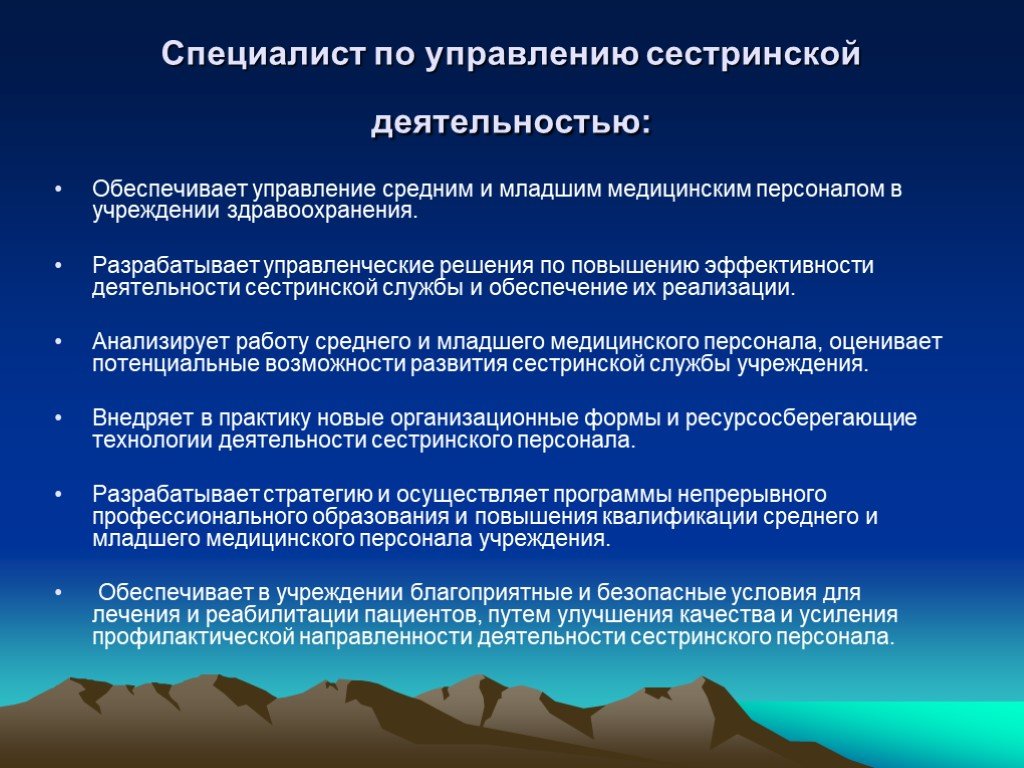 Специалист по управлению сестринской деятельностью:

• Обеспечивает управление средним и младшим медицинским персоналом в учреждении здравоохранения.

• Разрабатывает управленческие решения по повышению эффективности деятельности сестринской службы и обеспечение их реализации.

• Анализирует работу среднего и младшего медицинского персонала, оценивает потенциальные возможности развития сестринской службы учреждения.

• Внедряет в практику новые организационные формы и ресурсосберегающие технологии деятельности сестринского персонала.

• Разрабатывает стратегию и осуществляет программы непрерывного профессионального образования и повышения квалификации среднего и младшего медицинского персонала учреждения.

• Обеспечивает в учреждении благоприятные и безопасные условия для лечения и реабилитации пациентов, путем улучшения качества и усиления профилактической направленности деятельности сестринского персонала.